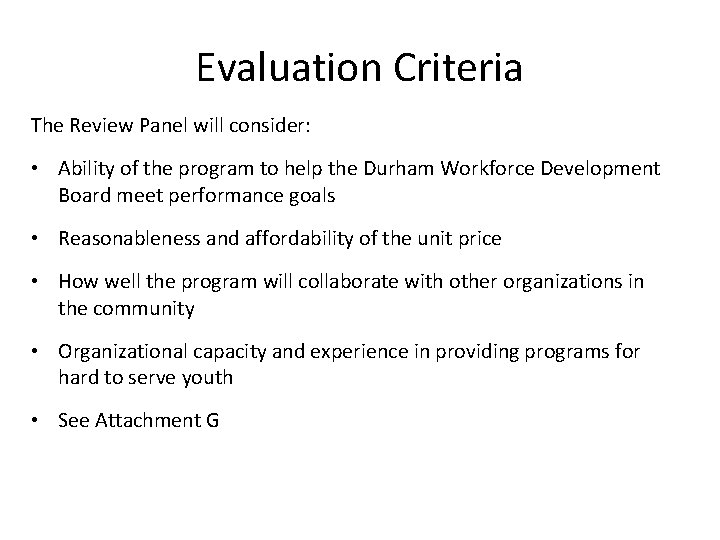 Evaluation Criteria

The Review Panel will consider:

• Ability of the program to help the Durham Workforce Development Board meet performance goals

• Reasonableness and affordability of the unit price

• How well the program will collaborate with other organizations in the community

• Organizational capacity and experience in providing programs for hard to serve youth

• See Attachment G